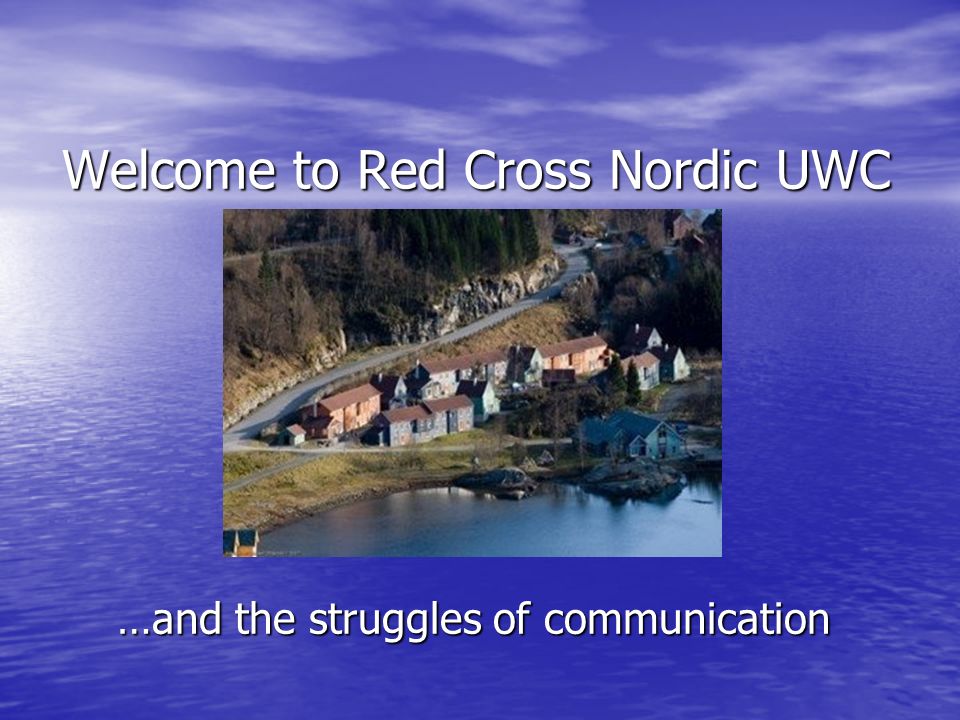 Welcome to Red Cross Nordic UWC

…and the struggles of communication